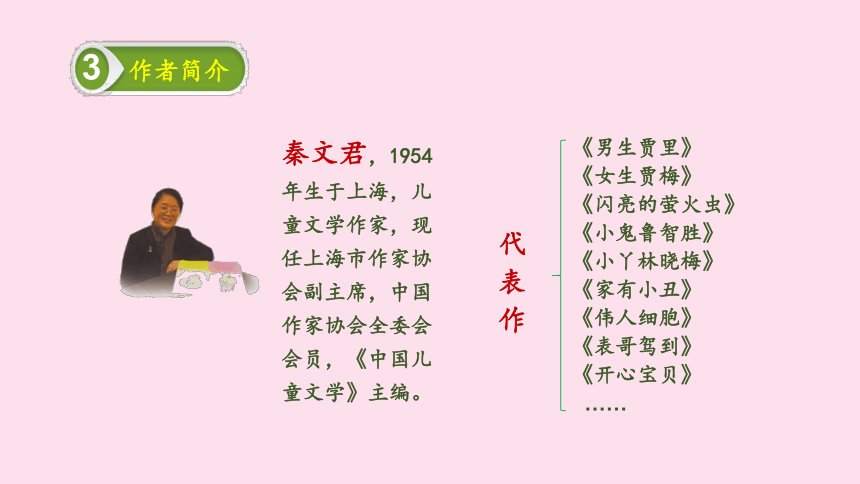 3 作者简介

秦文君，1954年生于上海，儿童文学作家，现任上海市作家协会副主席，中国作家协会全委会会员，《中国儿童文学》主编。

代表作

《男生贾里》
《女生贾梅》
《闪亮的萤火虫》
《小鬼鲁智胜》
《小丫林晓梅》
《家有小丑》
《伟人细胞》
《表哥驾到》
《开心宝贝》
……